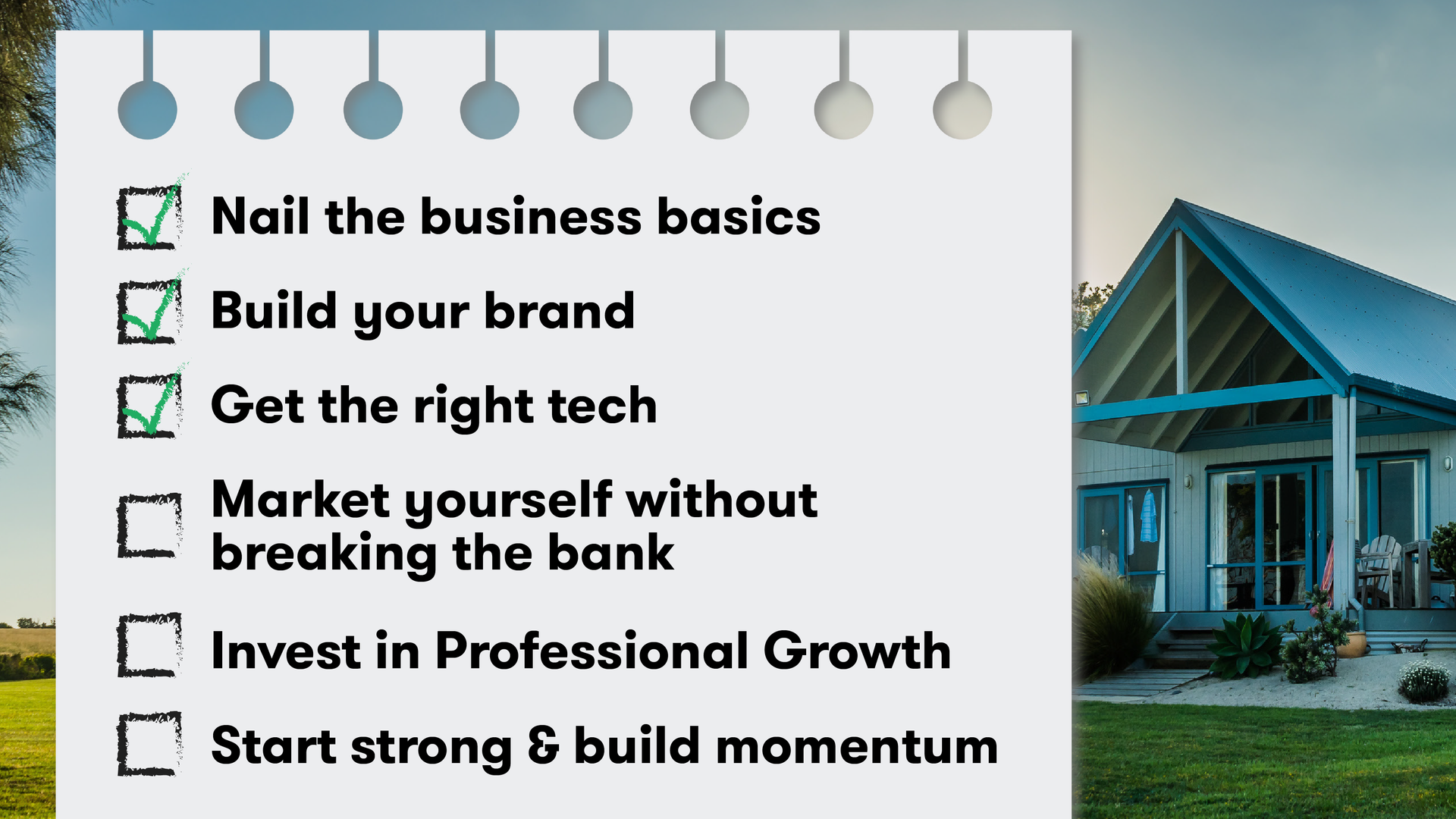 Nail the business basics

Build your brand

Get the right tech

Market yourself without breaking the bank

Invest in Professional Growth

Start strong & build momentum